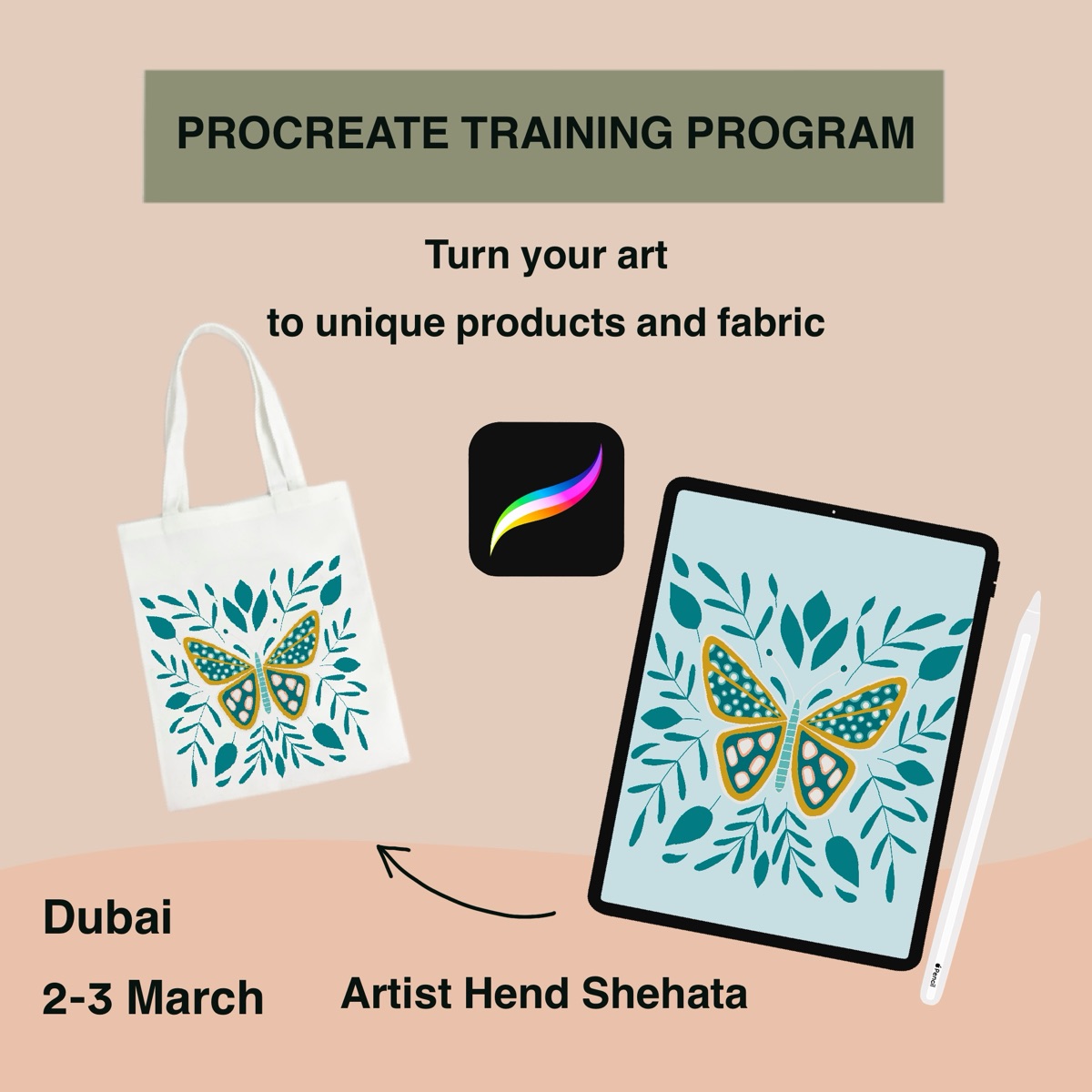 PROCREATE TRAINING PROGRAM

Turn your art
to unique products and fabric

Dubai

2-3 March

Artist Hend Shehata

Pencil